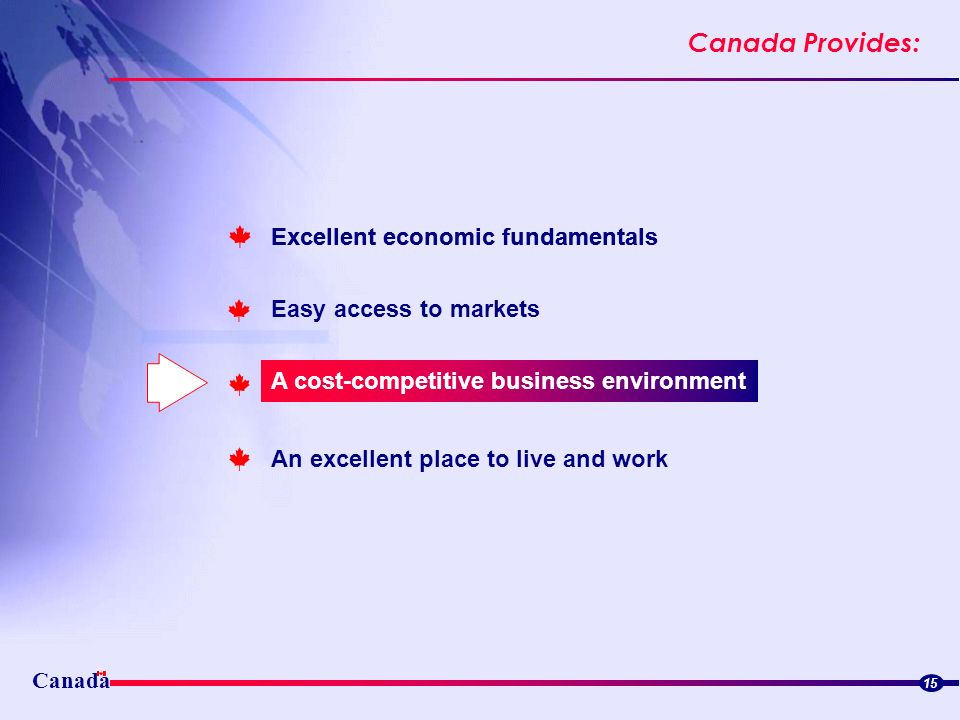 Canada Provides:

Excellent economic fundamentals

Easy access to markets

A cost-competitive business environment

An excellent place to live and work

Canada

15